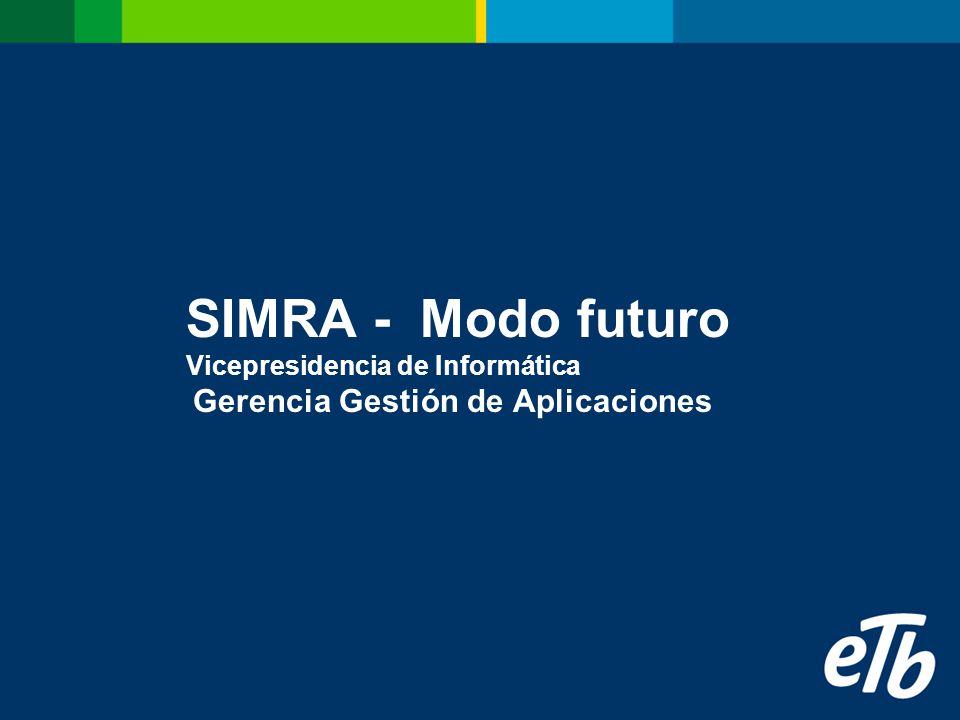 SIMRA - Modo futuro
Vicepresidencia de Informática
Gerencia Gestión de Aplicaciones

eTb